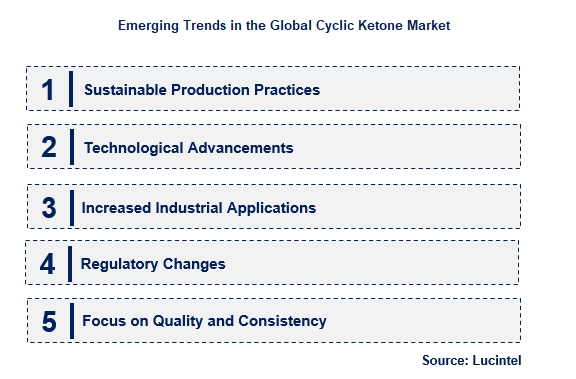 Emerging Trends in the Global Cyclic Ketone Market

1 Sustainable Production Practices

2 Technological Advancements

3 Increased Industrial Applications

4 Regulatory Changes

5 Focus on Quality and Consistency

Source: Lucintel